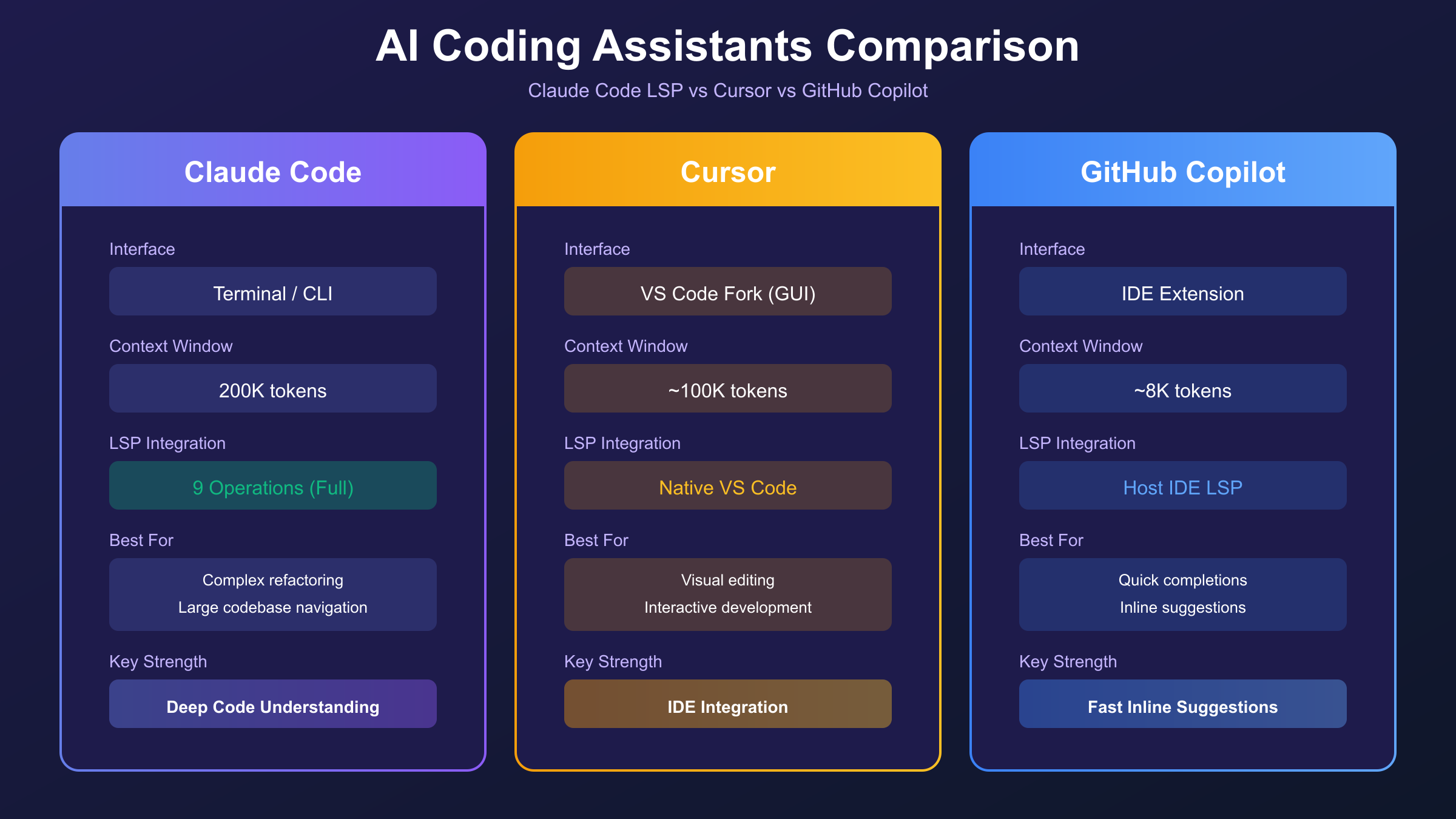 AI Coding Assistants Comparison

Claude Code LSP vs Cursor vs GitHub Copilot

Claude Code

Interface

Terminal / CLI

Context Window

200K tokens

LSP Integration

9 Operations (Full)

Best For

Complex refactoring
Large codebase navigation

Key Strength

Deep Code Understanding

Cursor

Interface

VS Code Fork (GUI)

Context Window

~100K tokens

LSP Integration

Native VS Code

Best For

Visual editing
Interactive development

Key Strength

IDE Integration

GitHub Copilot

Interface

IDE Extension

Context Window

~8K tokens

LSP Integration

Host IDE LSP

Best For

Quick completions
Inline suggestions

Key Strength

Fast Inline Suggestions